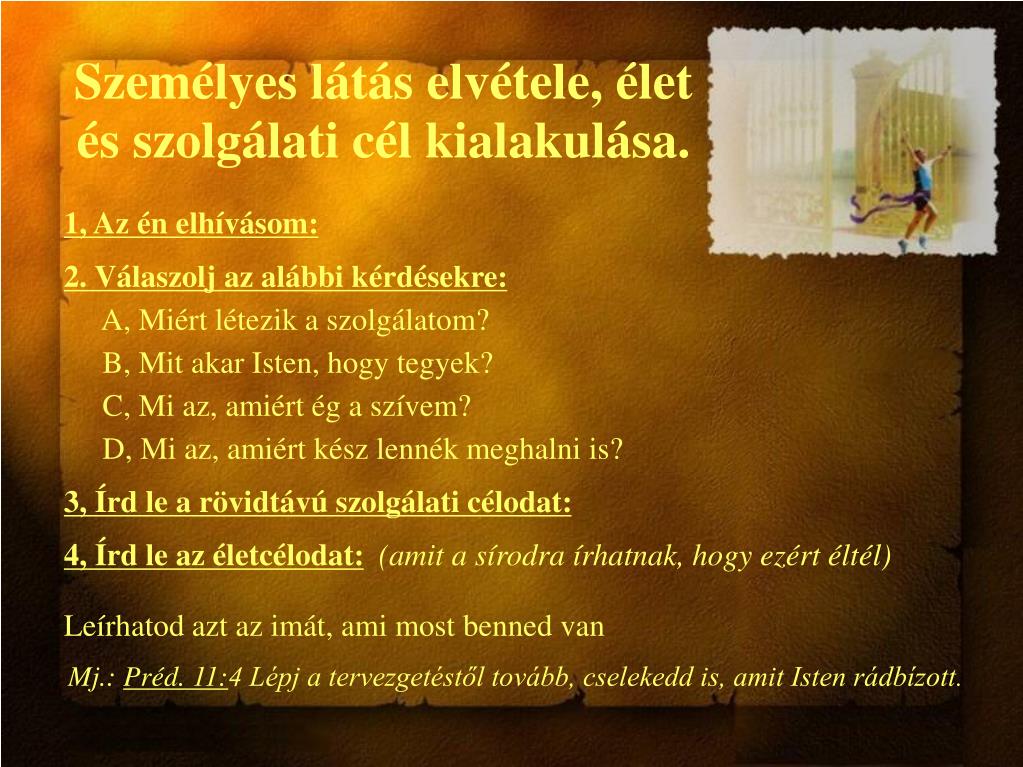 Személyes látás elvétele, élet és szolgálati cél kialakulása.

1, Az én elhívásom:

2. Válaszolj az alábbi kérdésekre:
A, Miért létezik a szolgálatom?
B, Mit akar Isten, hogy tegyek?
C, Mi az, amiért ég a szívem?
D, Mi az, amiért kész lennék meghalni is?

3, Írd le a rövidtávú szolgálati célodat:

4, Írd le az életcélodat: (amit a sírodra írhatnak, hogy ezért éltél)

Leírhatod azt az imát, ami most benned van

Mj.: Préd. 11:4 Lépj a tervezgetéstől tovább, cselekedd is, amit Isten rádbízott.